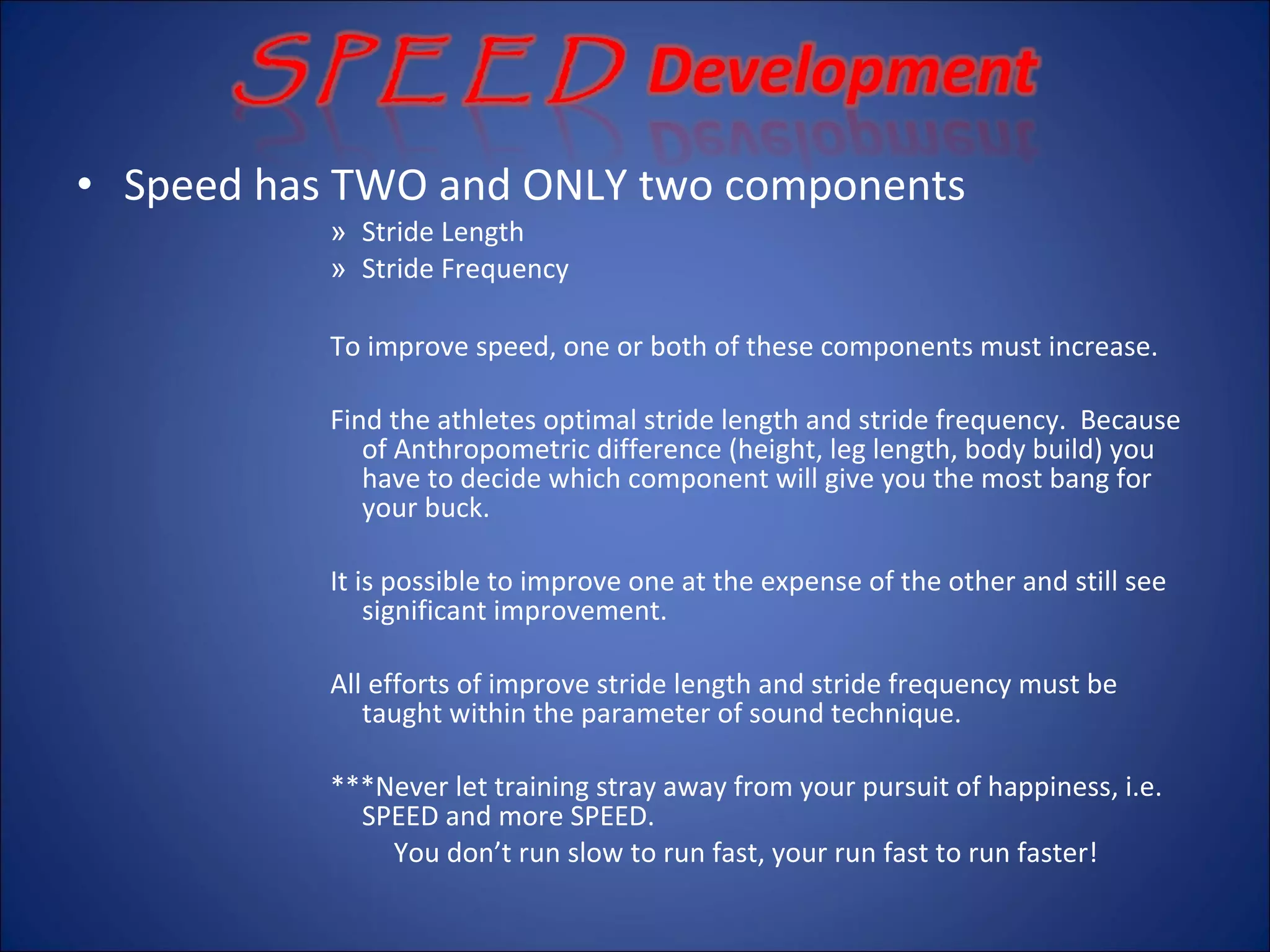 SPEED Development

• Speed has TWO and ONLY two components

» Stride Length
» Stride Frequency

To improve speed, one or both of these components must increase.

Find the athletes optimal stride length and stride frequency. Because of Anthropometric difference (height, leg length, body build) you have to decide which component will give you the most bang for your buck.

It is possible to improve one at the expense of the other and still see significant improvement.

All efforts of improve stride length and stride frequency must be taught within the parameter of sound technique.

***Never let training stray away from your pursuit of happiness, i.e. SPEED and more SPEED.

You don't run slow to run fast, your run fast to run faster!